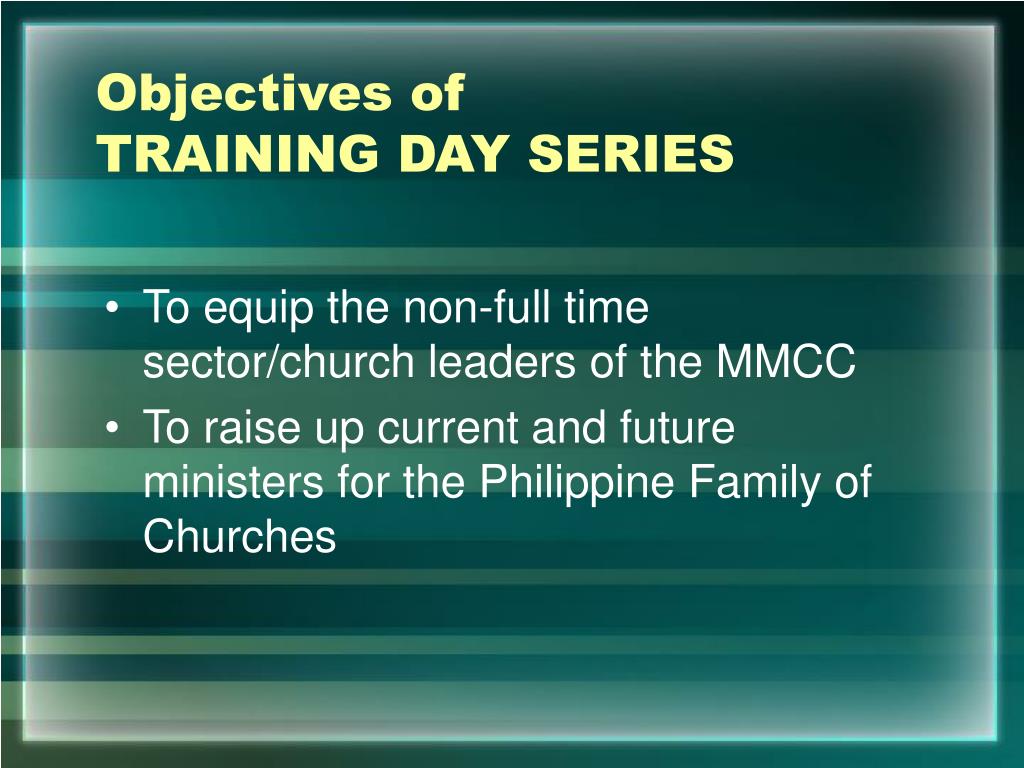 Objectives of
TRAINING DAY SERIES

• To equip the non-full time sector/church leaders of the MMCC
• To raise up current and future ministers for the Philippine Family of Churches